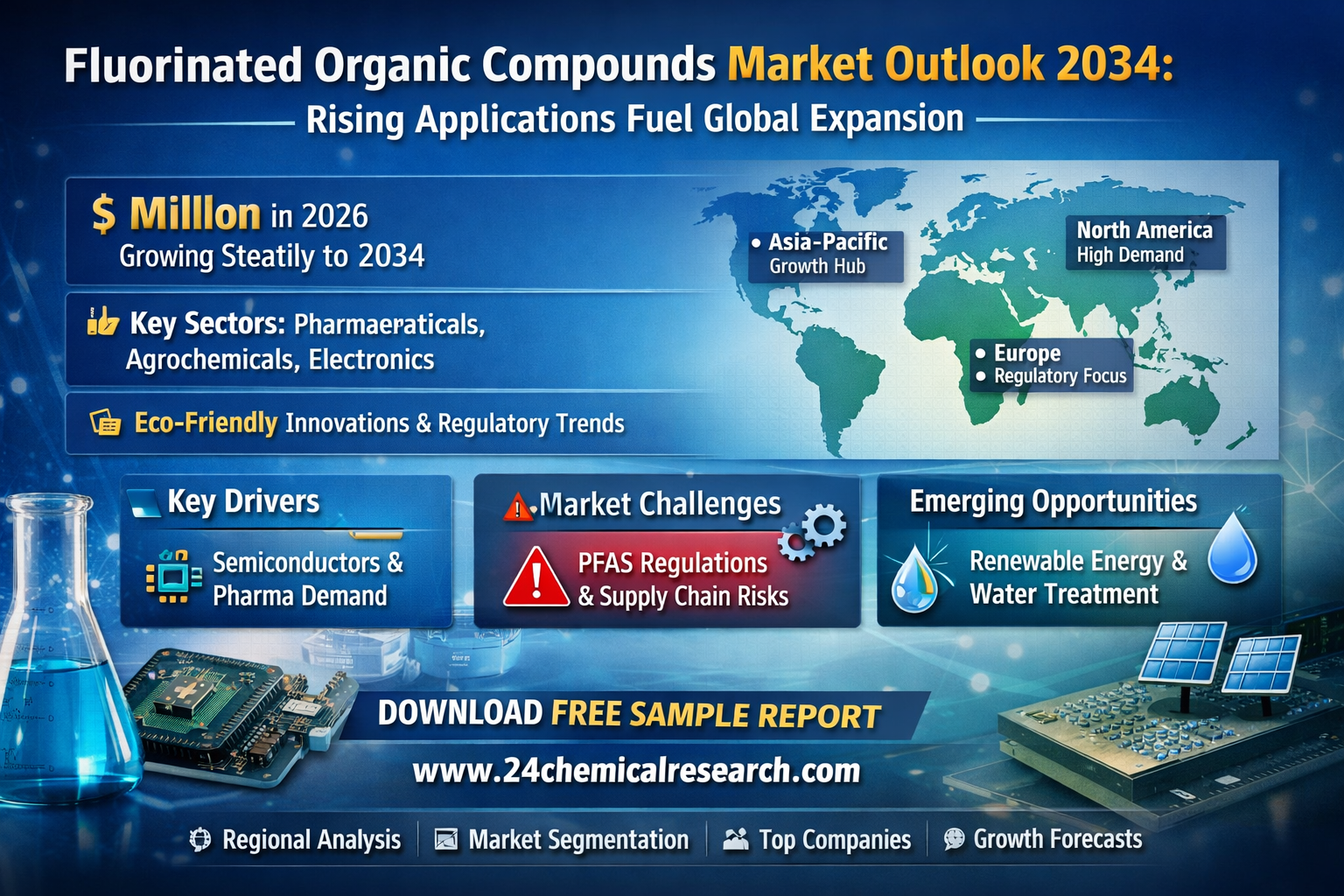 Fluorinated Organic Compounds Market Outlook 2034:

Rising Applications Fuel Global Expansion

$ Milllon in 2026
Growing Steatily to 2034

Key Sectors: Pharmaeraticals, Agrochemicals, Electronics

Eco-Friendly Innovations & Regulatory Trends

• Asia-Pacific
Growth Hub

North America
High Demand

• Europe
• Regulatory Focus

Key Drivers

Semiconductors & Pharma Demand

Market Challenges

PFAS Regulations & Supply Chain Risks

Emerging Opportunities

Renewable Energy & Water Treatment

DOWNLOAD FREE SAMPLE REPORT

www.24chemicalresearch.com

Regional Analysis | Market Segmentation | Top Companies | Growth Forecasts